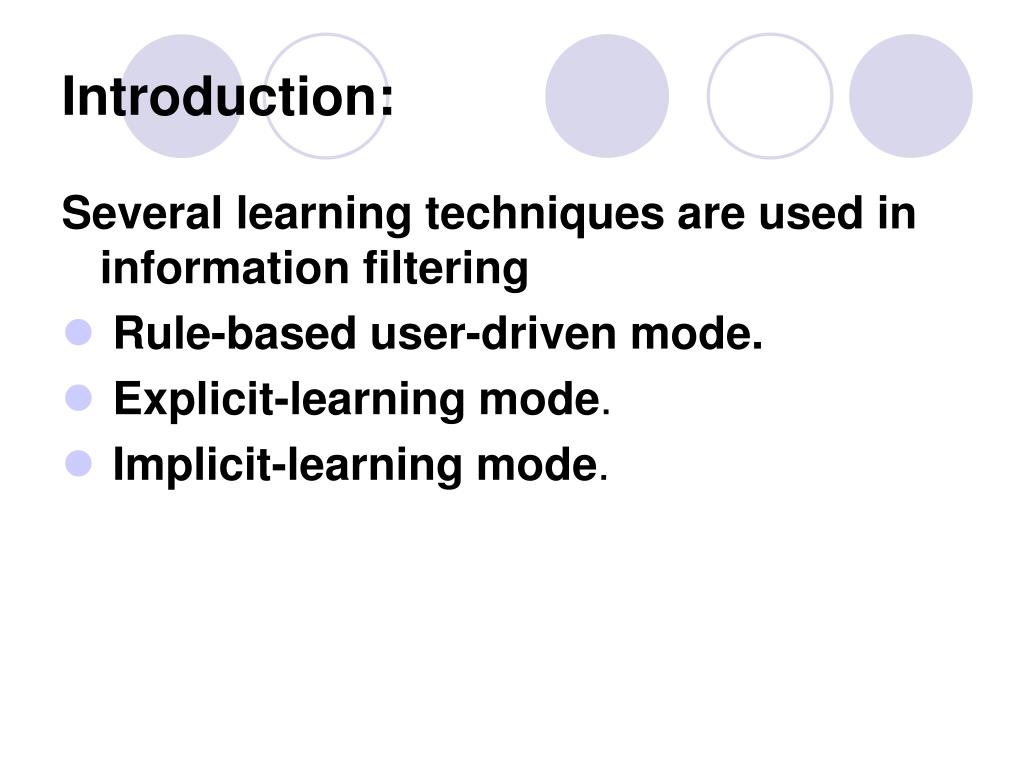 Introduction:

Several learning techniques are used in information filtering

- Rule-based user-driven mode.
- Explicit-learning mode.
- Implicit-learning mode.